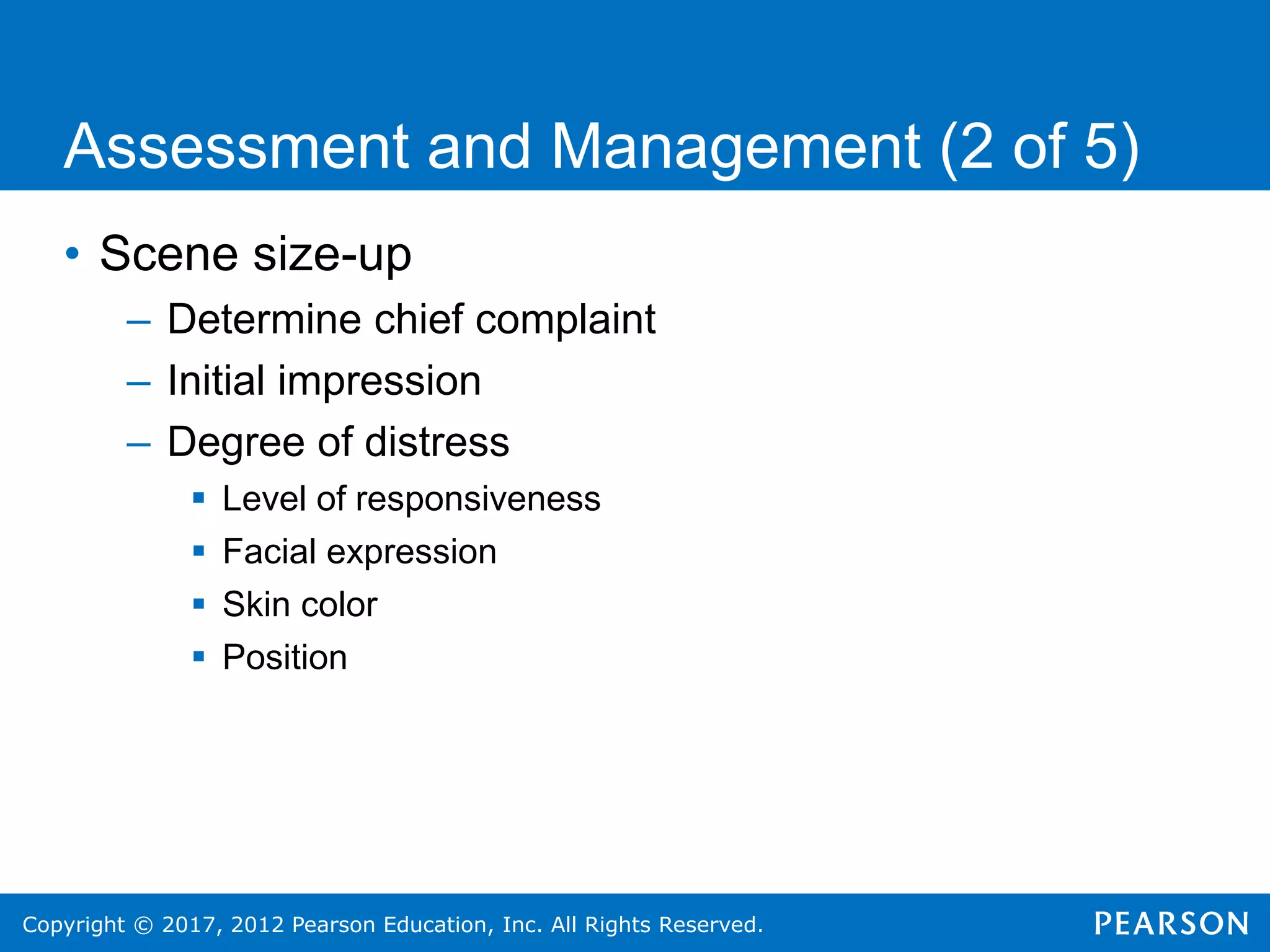 Assessment and Management (2 of 5)

• Scene size-up
– Determine chief complaint
– Initial impression
– Degree of distress
▪ Level of responsiveness
▪ Facial expression
▪ Skin color
▪ Position

Copyright © 2017, 2012 Pearson Education, Inc. All Rights Reserved.

PEARSON